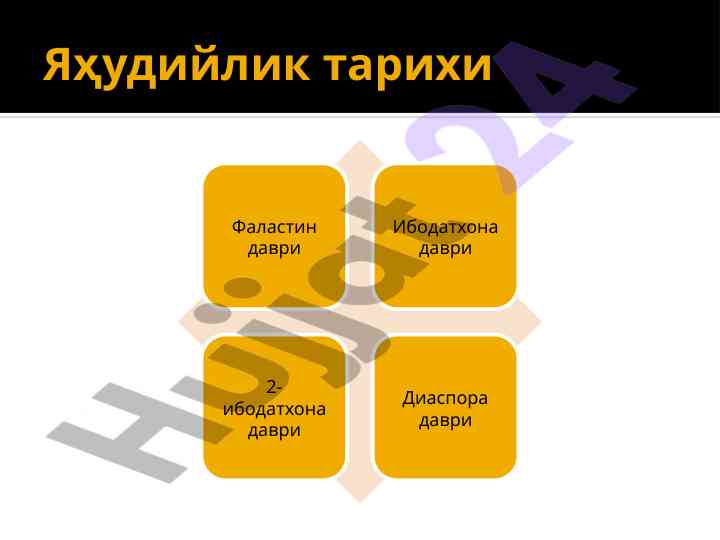 Яҳудийлик тарихи

Фаластин даври

Ибодатхона даври

2-ибодатхона даври

Диаспора даври

Hujjat24